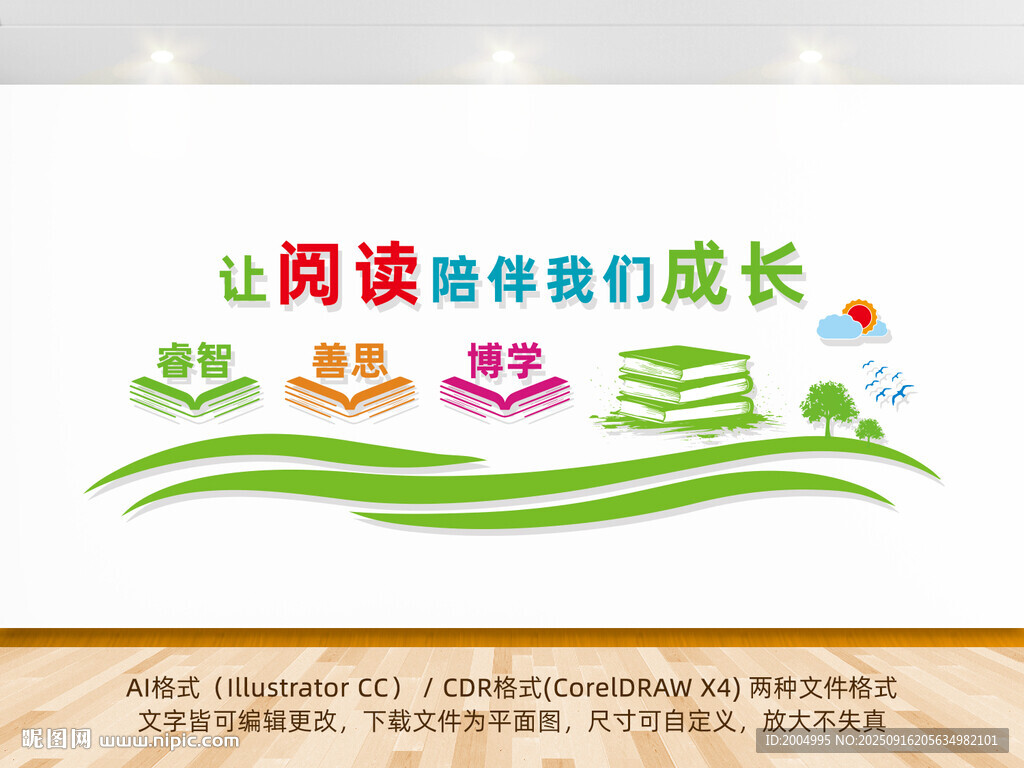 让阅读陪伴我们成长

睿智 善思 博学

AI格式（Illustrator CC） / CDR格式(CorelDRAW X4) 两种文件格式
文字皆可编辑更改，下载文件为平面图，尺寸可自定义，放大不失真

昵图网 www.nipic.com

ID:2004995 NO:20250916205634982101